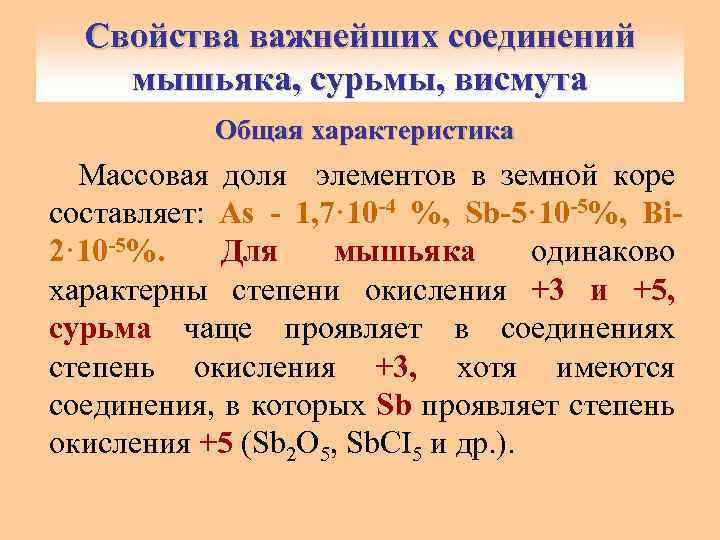 Свойства важнейших соединений мышьяка, сурьмы, висмута

Общая характеристика

Массовая доля элементов в земной коре составляет: As - $1,7 \cdot 10^{-4}$ %, Sb-$5 \cdot 10^{-5}$%, Bi-$2 \cdot 10^{-5}$%. Для мышьяка одинаково характерны степени окисления +3 и +5, сурьма чаще проявляет в соединениях степень окисления +3, хотя имеются соединения, в которых Sb проявляет степень окисления +5 ($Sb_2O_5$, $SbCI_5$ и др.).